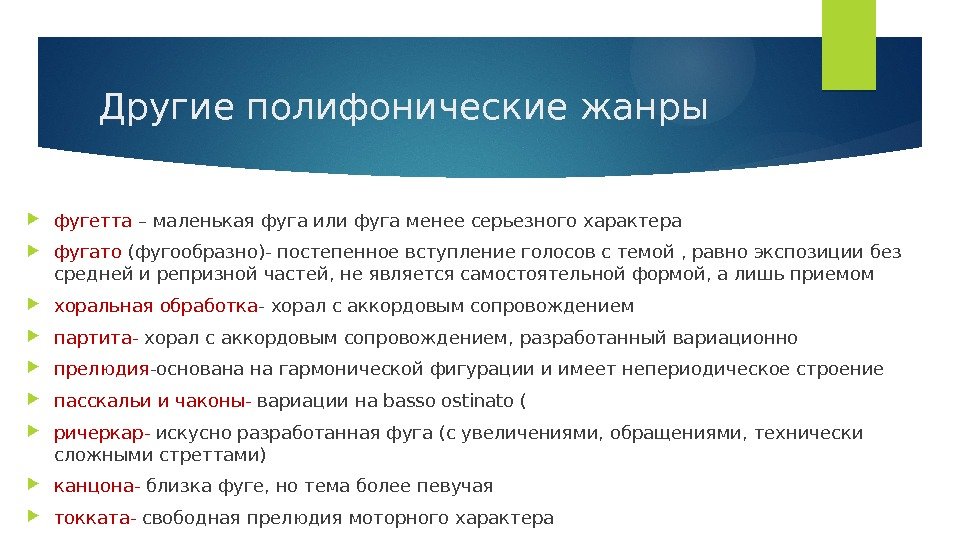 Другие полифонические жанры

фугетта – маленькая фуга или фуга менее серьезного характера

фугато (фугообразно)- постепенное вступление голосов с темой , равно экспозиции без средней и репризной частей, не является самостоятельной формой, а лишь приемом

хоральная обработка- хорал с аккордовым сопровождением

партита- хорал с аккордовым сопровождением, разработанный вариационно

прелюдия-основана на гармонической фигурации и имеет непериодическое строение

пасскальи и чаконы- вариации на basso ostinato (

ричеркар- искусно разработанная фуга (с увеличениями, обращениями, технически сложными стреттами)

канцона- близка фуге, но тема более певучая

токката- свободная прелюдия моторного характера